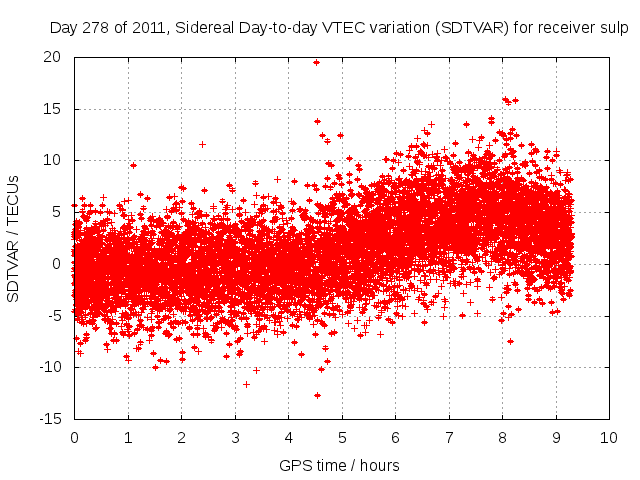 Day 278 of 2011, Sidereal Day-to-day VTEC variation (SDTVAR) for receiver sulp

SDTVAR / TECUs

20
15
10
5
0
-5
-10
-15

0 1 2 3 4 5 6 7 8 9 10

GPS time / hours